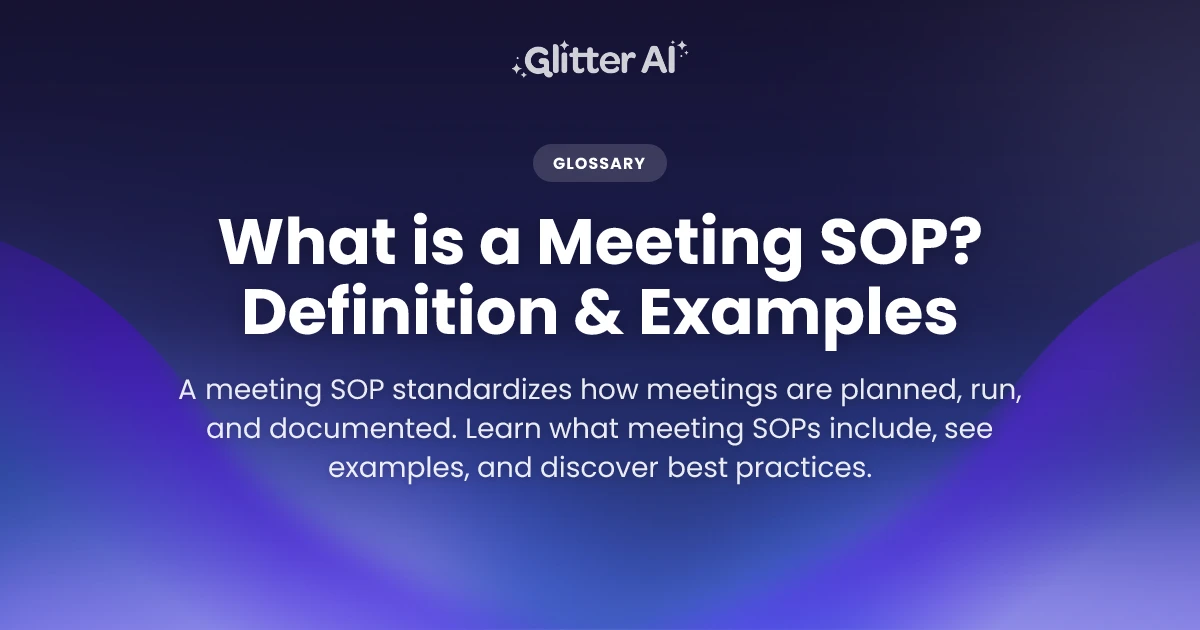 Glitter AI

GLOSSARY

What is a Meeting SOP? Definition & Examples

A meeting SOP standardizes how meetings are planned, run, and documented. Learn what meeting SOPs include, see examples, and discover best practices.